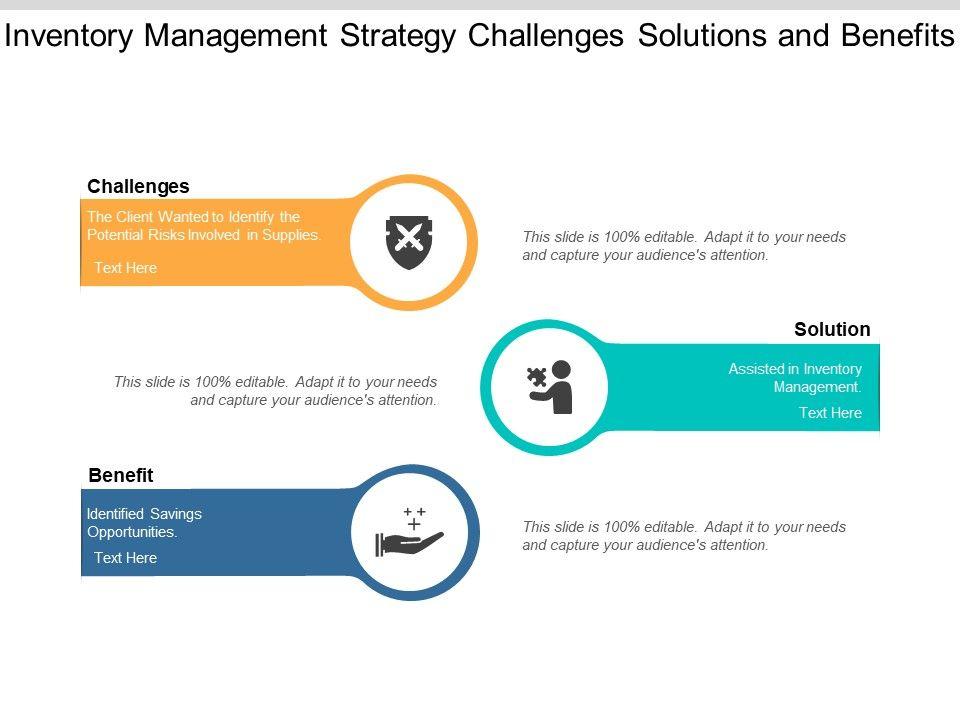 Inventory Management Strategy Challenges Solutions and Benefits

Challenges

The Client Wanted to Identify the Potential Risks Involved in Supplies.

Text Here

This slide is 100% editable. Adapt it to your needs and capture your audience's attention.

Solution

Assisted in Inventory Management.

Text Here

This slide is 100% editable. Adapt it to your needs and capture your audience's attention.

Benefit

Identified Savings Opportunities.

Text Here

This slide is 100% editable. Adapt it to your needs and capture your audience's attention.